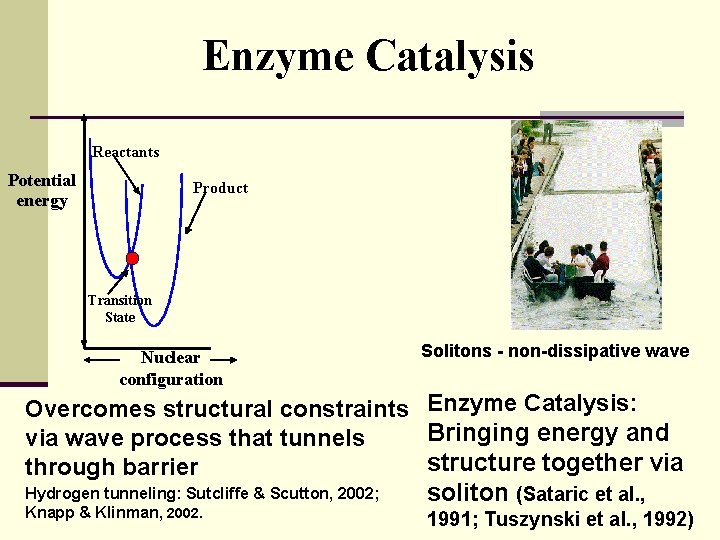 Enzyme Catalysis

Potential energy

Reactants

Product

Transition State

Nuclear configuration

Solitons - non-dissipative wave

Overcomes structural constraints via wave process that tunnels through barrier

Hydrogen tunneling: Sutcliffe & Scutton, 2002; Knapp & Klinman, 2002.

Enzyme Catalysis: Bringing energy and structure together via soliton (Sataric et al., 1991; Tuszynski et al., 1992)